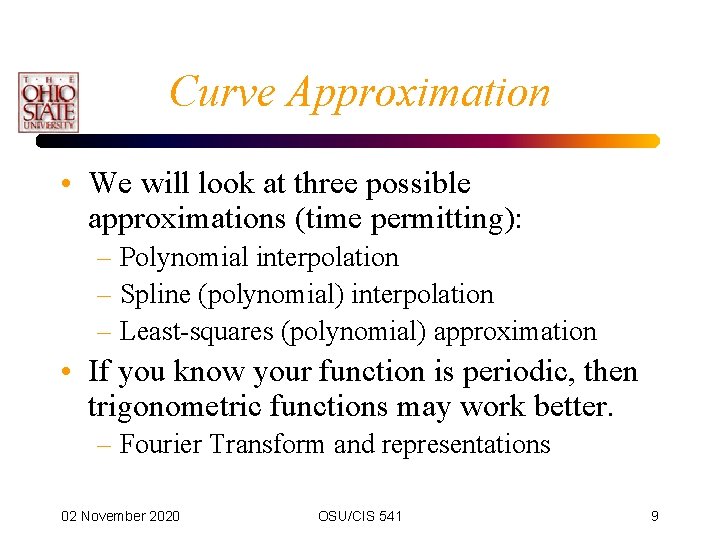 THE OHIO STATE UNIVERSITY

Curve Approximation

• We will look at three possible approximations (time permitting):
– Polynomial interpolation
– Spline (polynomial) interpolation
– Least-squares (polynomial) approximation
• If you know your function is periodic, then trigonometric functions may work better.
– Fourier Transform and representations

02 November 2020
OSU/CIS 541
9